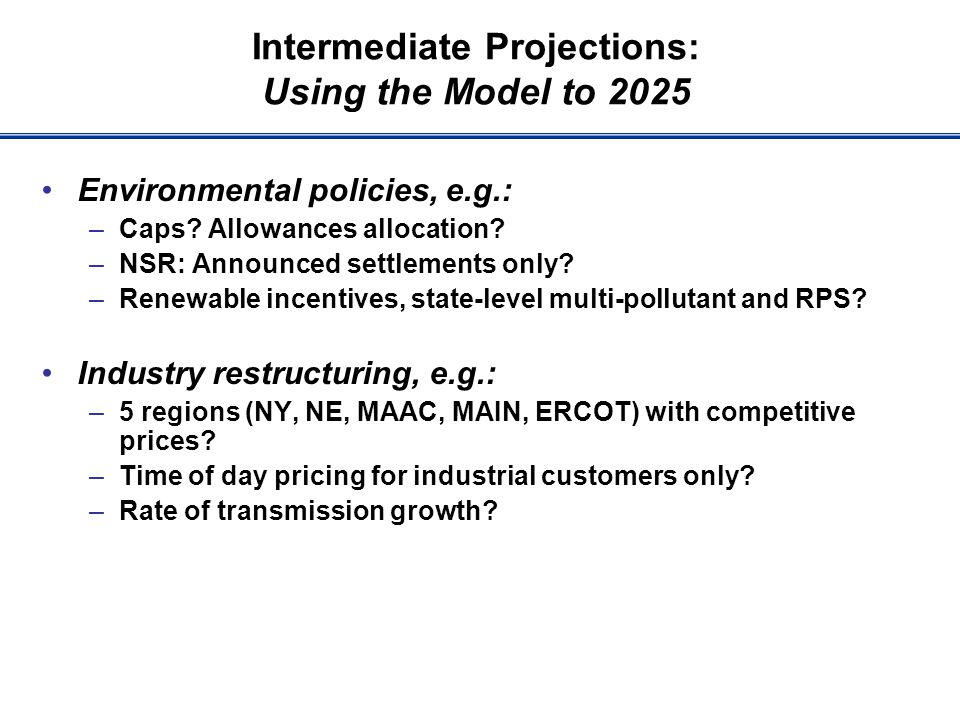 Intermediate Projections:
Using the Model to 2025

• Environmental policies, e.g.:
– Caps? Allowances allocation?
– NSR: Announced settlements only?
– Renewable incentives, state-level multi-pollutant and RPS?

• Industry restructuring, e.g.:
– 5 regions (NY, NE, MAAC, MAIN, ERCOT) with competitive prices?
– Time of day pricing for industrial customers only?
– Rate of transmission growth?